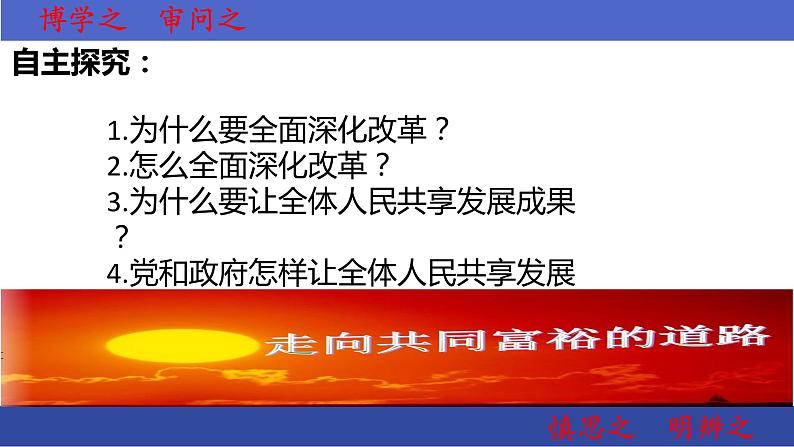 博学之 审问之

自主探究：

1.为什么要全面深化改革？
2.怎么全面深化改革？
3.为什么要让全体人民共享发展成果？
4.党和政府怎样让全体人民共享发展

走向共同富裕的道路

慎思之 明辨之